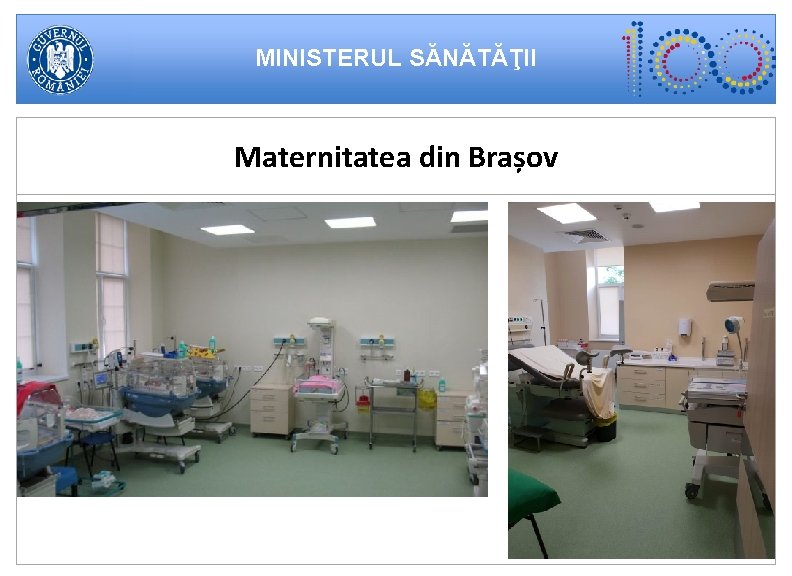 GUVERNUL ROMÂNIEI

MINISTERUL SĂNĂTĂŢII

100

Maternitatea din Brașov